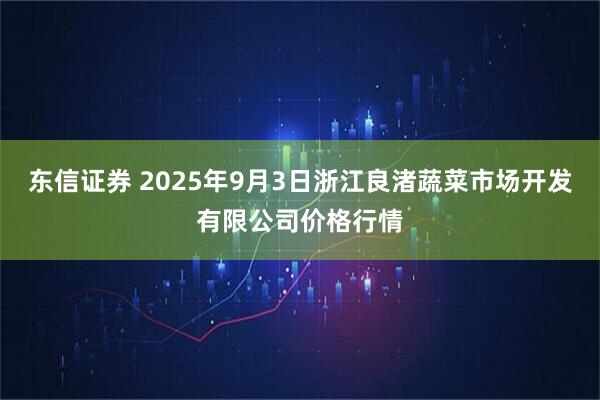 东信证券 2025年9月3日浙江良渚蔬菜市场开发有限公司价格行情